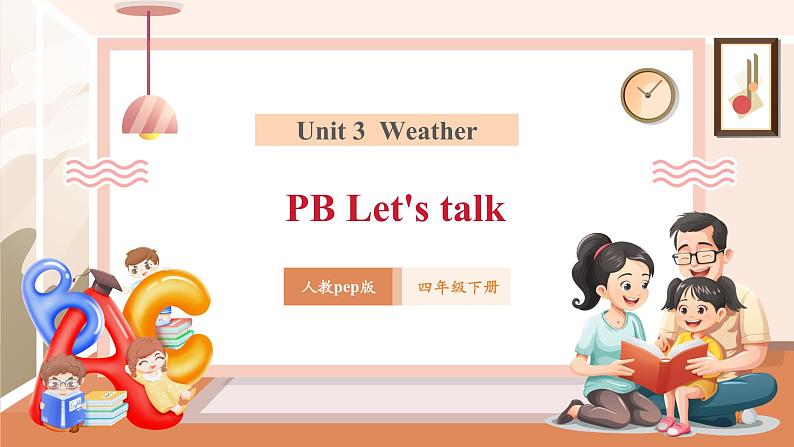 Unit 3 Weather

PB Let's talk

人教pep版

四年级下册